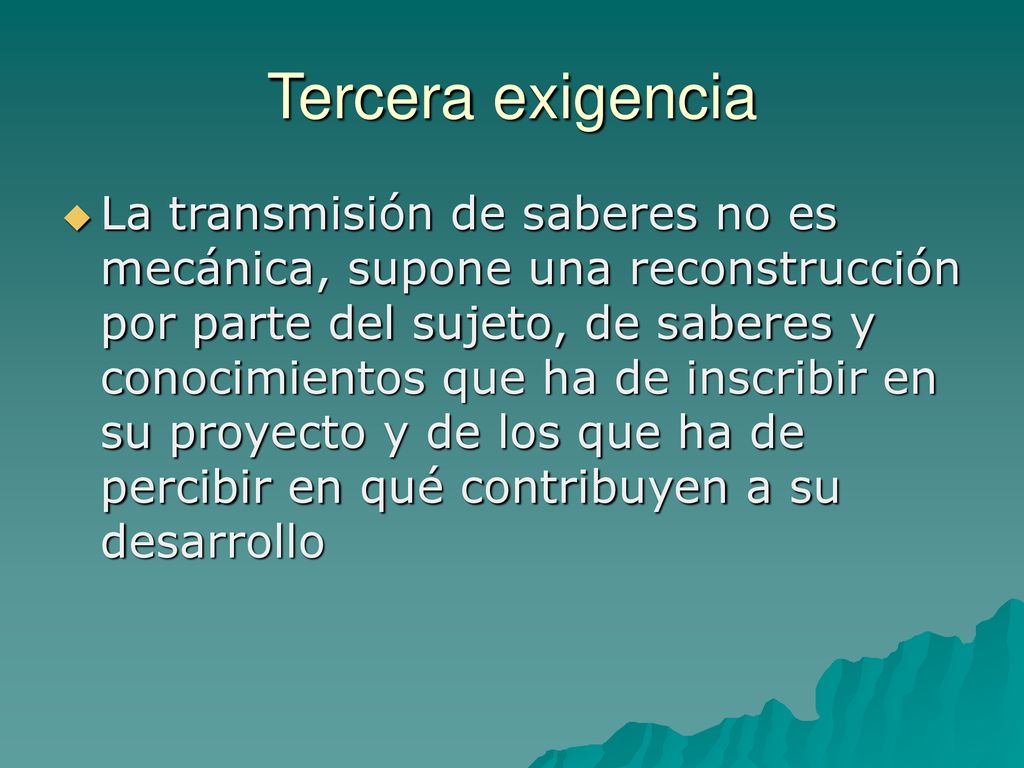 Tercera exigencia

La transmisión de saberes no es mecánica, supone una reconstrucción por parte del sujeto, de saberes y conocimientos que ha de inscribir en su proyecto y de los que ha de percibir en qué contribuyen a su desarrollo